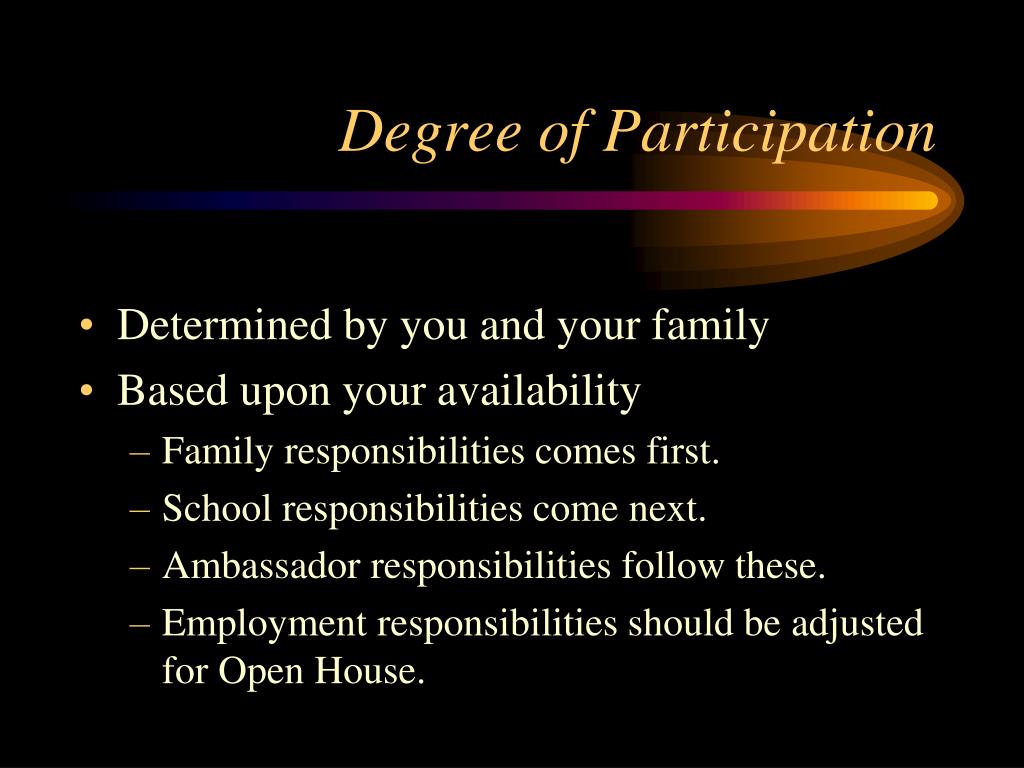 Degree of Participation

• Determined by you and your family
• Based upon your availability
– Family responsibilities comes first.
– School responsibilities come next.
– Ambassador responsibilities follow these.
– Employment responsibilities should be adjusted for Open House.